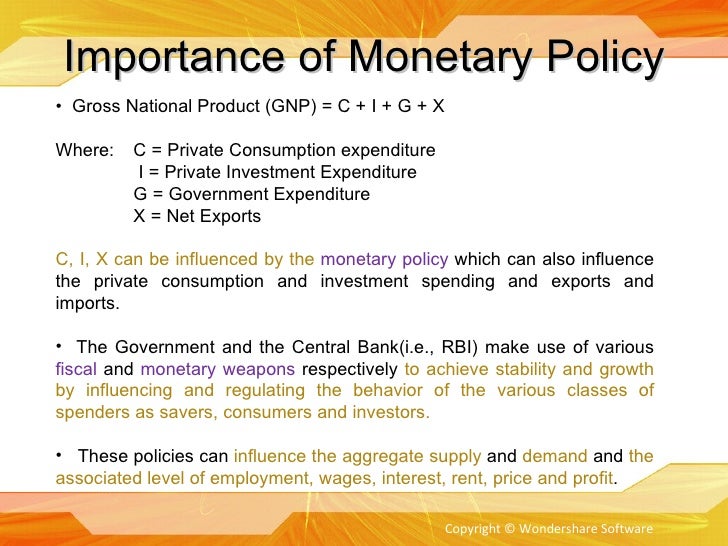 Importance of Monetary Policy

• Gross National Product (GNP) = C + I + G + X

Where: C = Private Consumption expenditure
I = Private Investment Expenditure
G = Government Expenditure
X = Net Exports

C, I, X can be influenced by the monetary policy which can also influence the private consumption and investment spending and exports and imports.

• The Government and the Central Bank(i.e., RBI) make use of various fiscal and monetary weapons respectively to achieve stability and growth by influencing and regulating the behavior of the various classes of spenders as savers, consumers and investors.

• These policies can influence the aggregate supply and demand and the associated level of employment, wages, interest, rent, price and profit.

Copyright © Wondershare Software